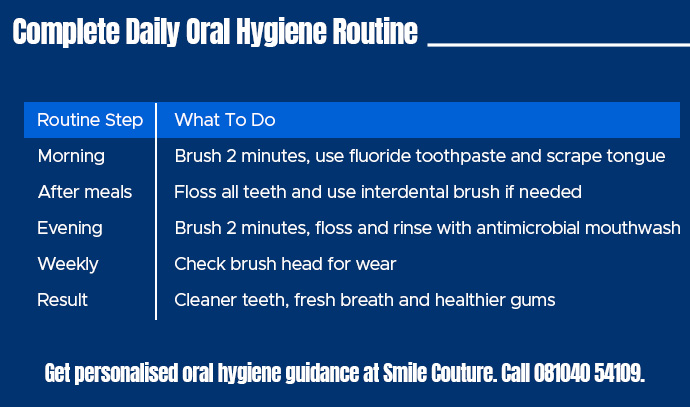 Complete Daily Oral Hygiene Routine

| Routine Step | What To Do |
|---|---|
| Morning | Brush 2 minutes, use fluoride toothpaste and scrape tongue |
| After meals | Floss all teeth and use interdental brush if needed |
| Evening | Brush 2 minutes, floss and rinse with antimicrobial mouthwash |
| Weekly | Check brush head for wear |
| Result | Cleaner teeth, fresh breath and healthier gums |

Get personalised oral hygiene guidance at Smile Couture. Call 081040 54109.